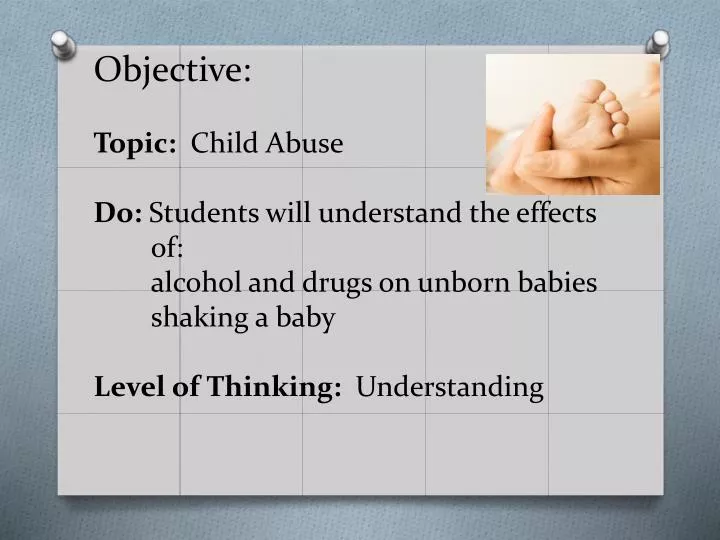 Objective:

Topic: Child Abuse

Do: Students will understand the effects of:
alcohol and drugs on unborn babies
shaking a baby

Level of Thinking: Understanding